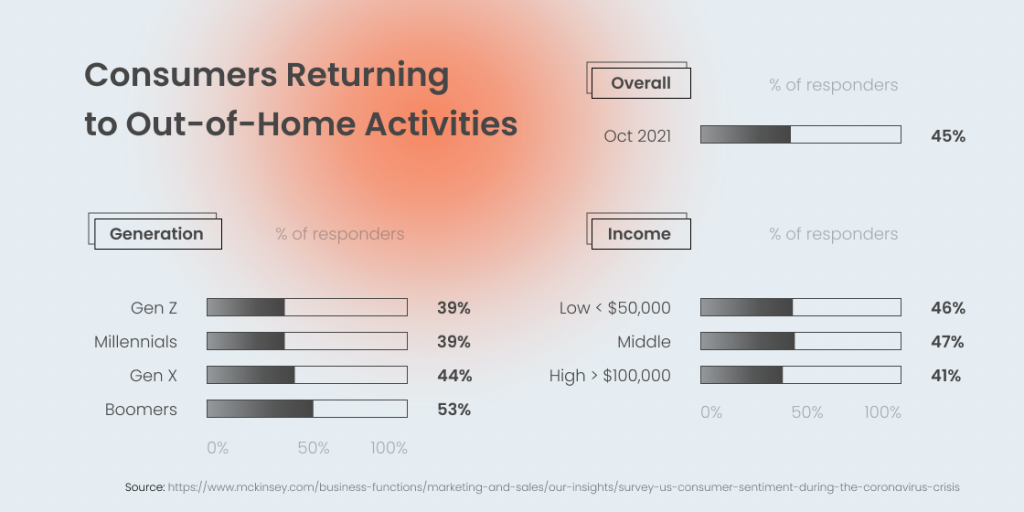 Consumers Returning to Out-of-Home Activities

Overall

% of responders

Oct 2021 45%

Generation

% of responders

Gen Z 39%

Millennials 39%

Gen X 44%

Boomers 53%

0% 50% 100%

Income

% of responders

Low < $50,000 46%

Middle 47%

High > $100,000 41%

0% 50% 100%

Source: https://www.mckinsey.com/business-functions/marketing-and-sales/our-insights/survey-us-consumer-sentiment-during-the-coronavirus-crisis